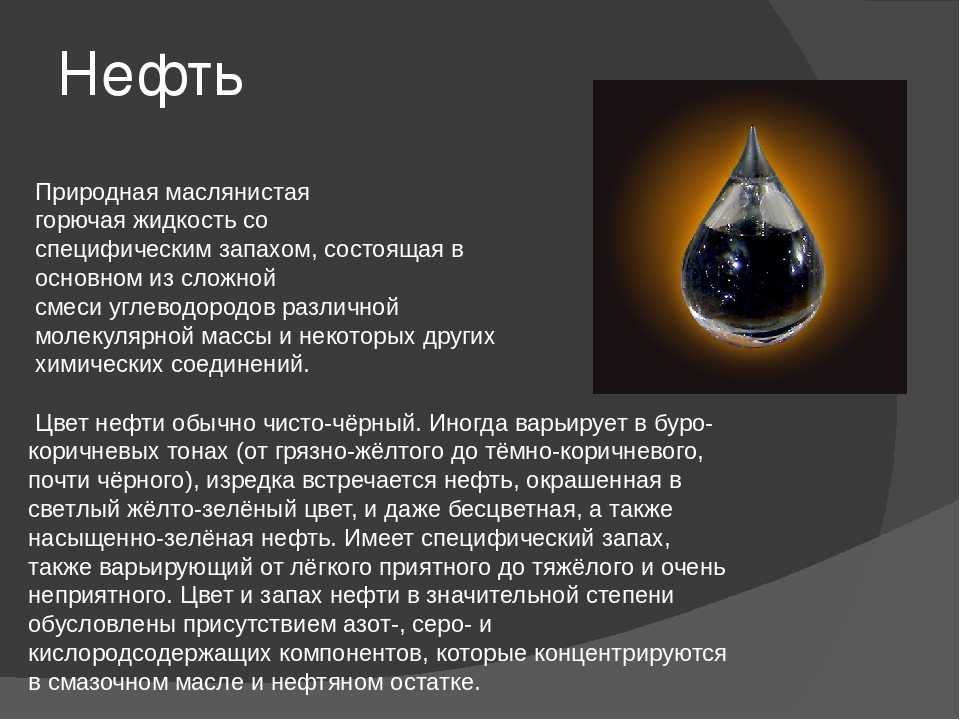 Нефть

Природная маслянистая горючая жидкость со специфическим запахом, состоящая в основном из сложной смеси углеводородов различной молекулярной массы и некоторых других химических соединений.

Цвет нефти обычно чисто-чёрный. Иногда варьирует в буро-коричневых тонах (от грязно-жёлтого до тёмно-коричневого, почти чёрного), изредка встречается нефть, окрашенная в светлый жёлто-зелёный цвет, и даже бесцветная, а также насыщенно-зелёная нефть. Имеет специфический запах, также варьирующий от лёгкого приятного до тяжёлого и очень неприятного. Цвет и запах нефти в значительной степени обусловлены присутствием азот-, серо- и кислородсодержащих компонентов, которые концентрируются в смазочном масле и нефтяном остатке.